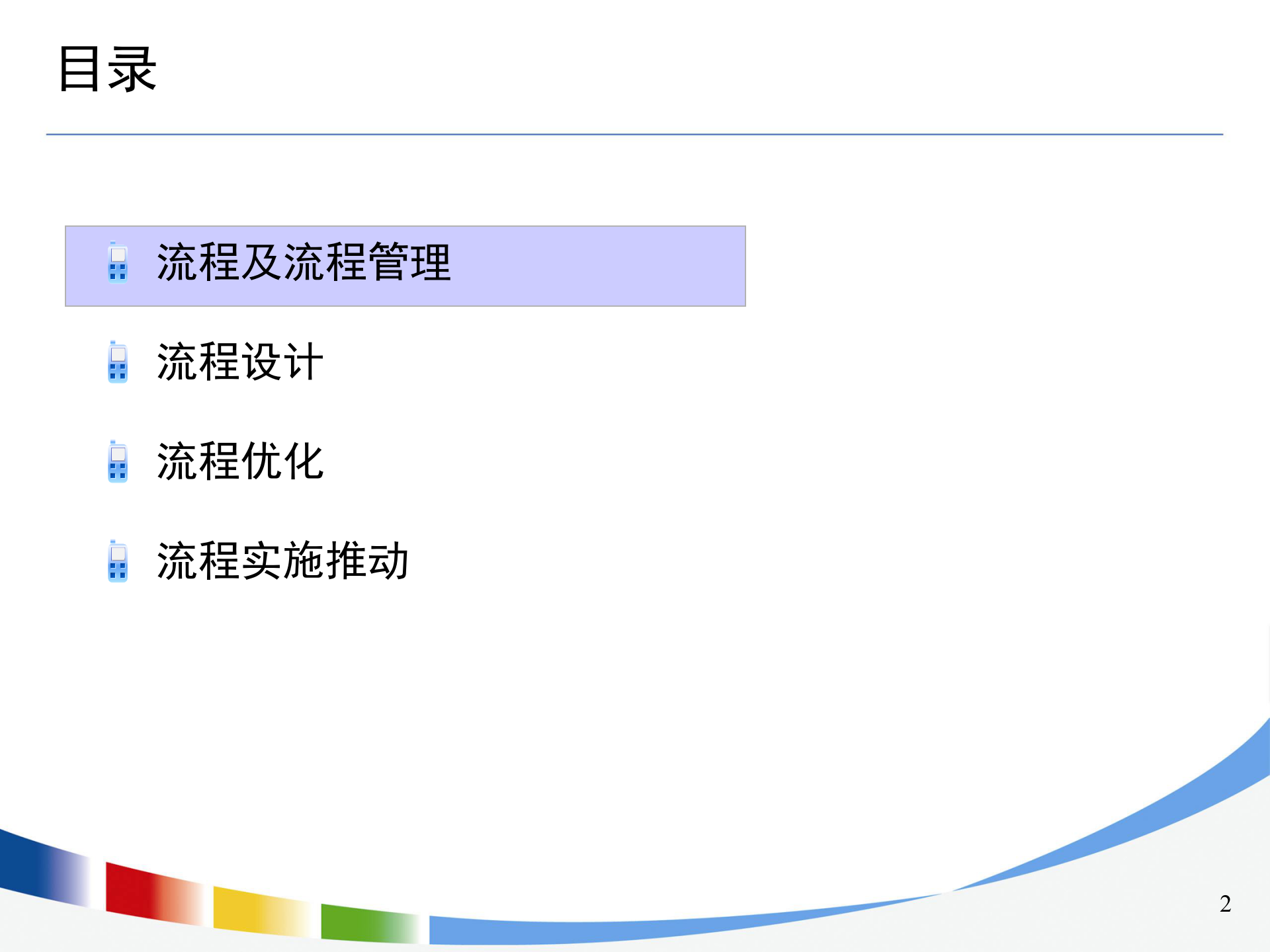 目录

流程及流程管理

流程设计

流程优化

流程实施推动

2